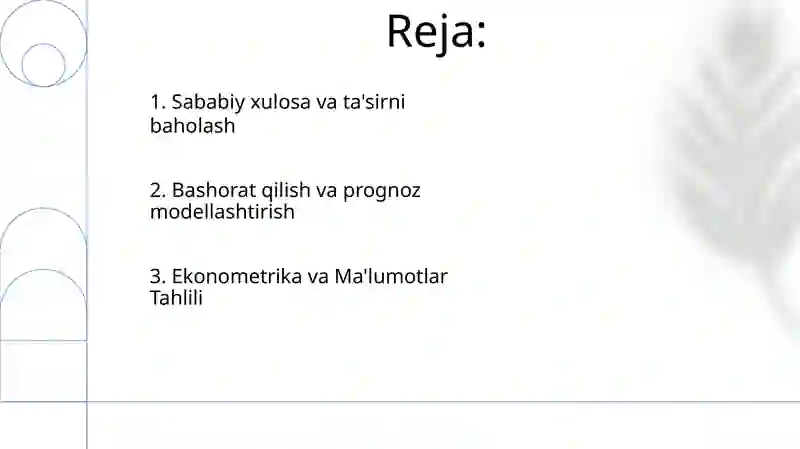 Reja:

1. Sababiy xulosa va ta'sirni baholash

2. Bashorat qilish va prognoz modellashtirish

3. Ekonometrika va Ma'lumotlar Tahlili